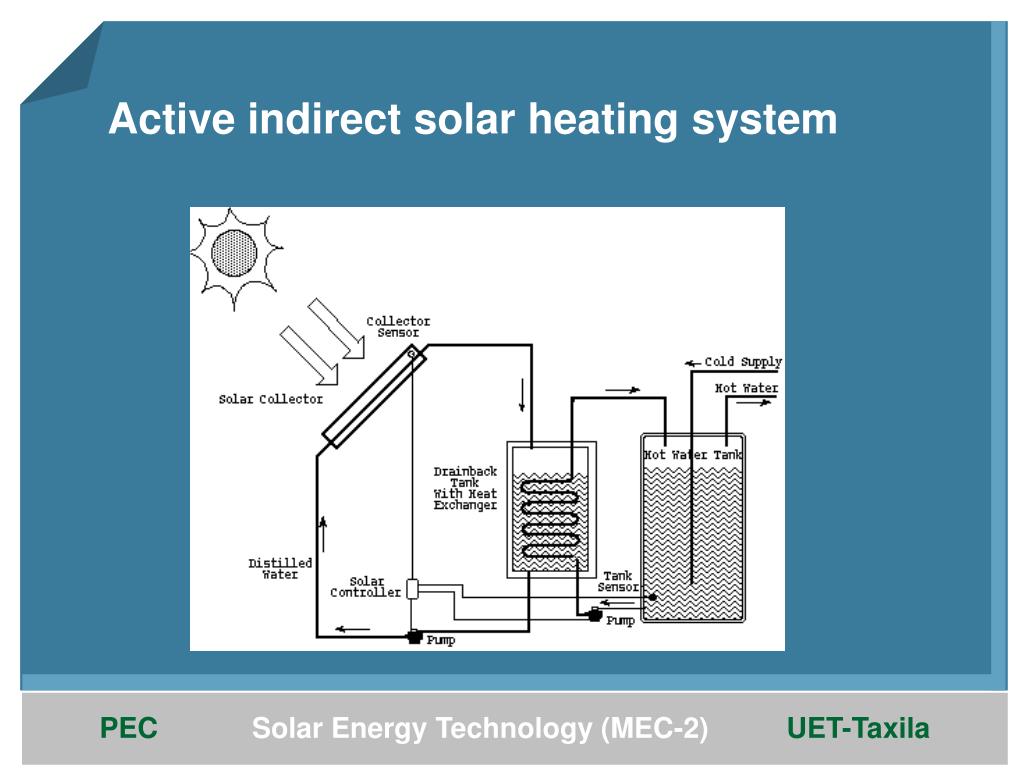 Active indirect solar heating system

Collector Sensor

Solar Collector

Cold Supply

Hot Water

Hot Water Tank

Drainback Tank With Heat Exchanger

Distilled Water

Solar Controller

Tank Sensor

Pump

Pump

PEC

Solar Energy Technology (MEC-2)

UET-Taxila